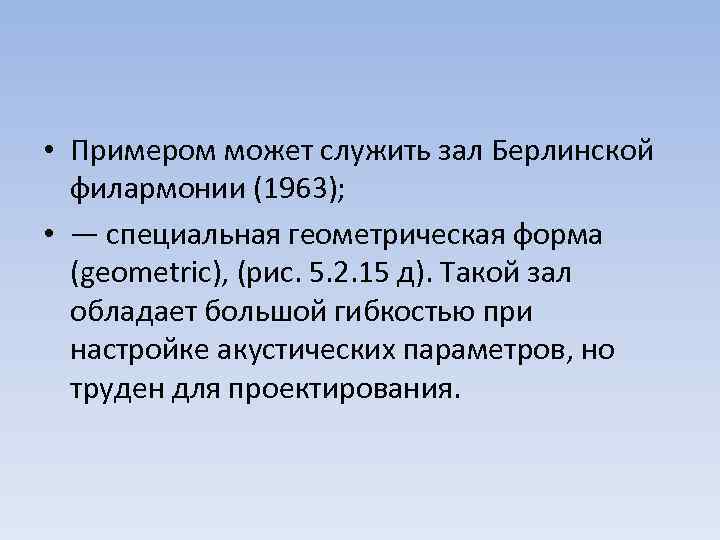 • Примером может служить зал Берлинской филармонии (1963);

• — специальная геометрическая форма (geometric), (рис. 5.2.15 д). Такой зал обладает большой гибкостью при настройке акустических параметров, но труден для проектирования.